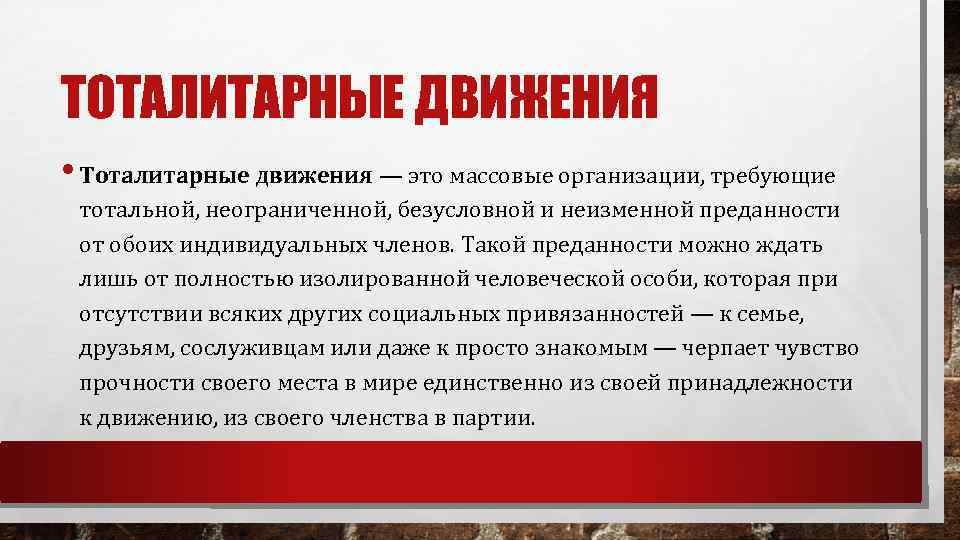 ТОТАЛИТАРНЫЕ ДВИЖЕНИЯ

• Тоталитарные движения — это массовые организации, требующие тотальной, неограниченной, безусловной и неизменной преданности от обоих индивидуальных членов. Такой преданности можно ждать лишь от полностью изолированной человеческой особи, которая при отсутствии всяких других социальных привязанностей — к семье, друзьям, сослуживцам или даже к просто знакомым — черпает чувство прочности своего места в мире единственно из своей принадлежности к движению, из своего членства в партии.